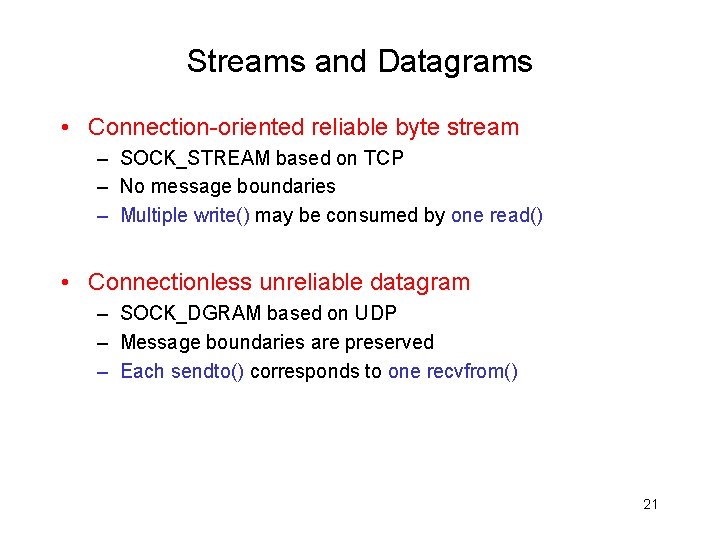 Streams and Datagrams

• Connection-oriented reliable byte stream
– SOCK_STREAM based on TCP
– No message boundaries
– Multiple write() may be consumed by one read()

• Connectionless unreliable datagram
– SOCK_DGRAM based on UDP
– Message boundaries are preserved
– Each sendto() corresponds to one recvfrom()

21